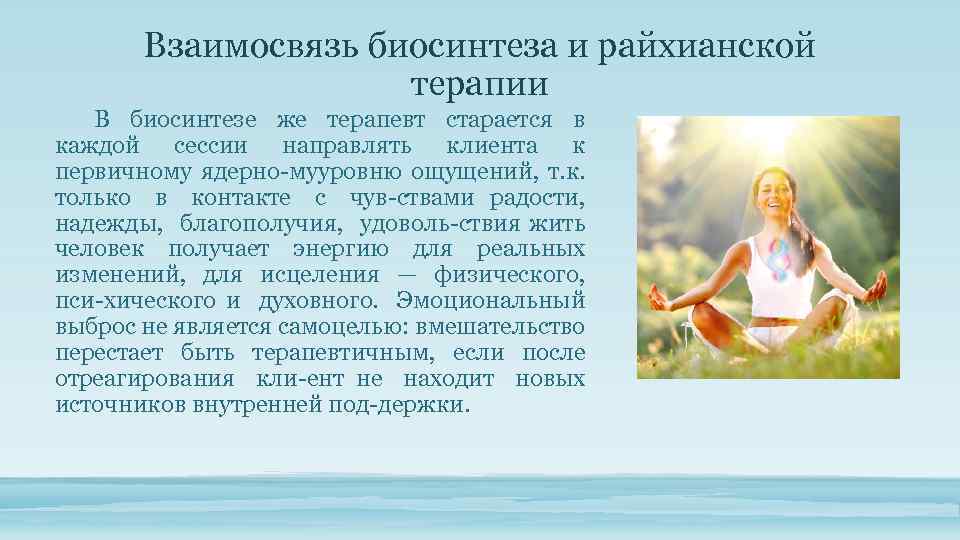 Взаимосвязь биосинтеза и райхианской терапии

В биосинтезе же терапевт старается в каждой сессии направлять клиента к первичному ядерно-мууровню ощущений, т.к. только в контакте с чув-ствами радости, надежды, благополучия, удоволь-ствия жить человек получает энергию для реальных изменений, для исцеления — физического, пси-хического и духовного. Эмоциональный выброс не является самоцелью: вмешательство перестает быть терапевтичным, если после отреагирования кли-ент не находит новых источников внутренней под-держки.